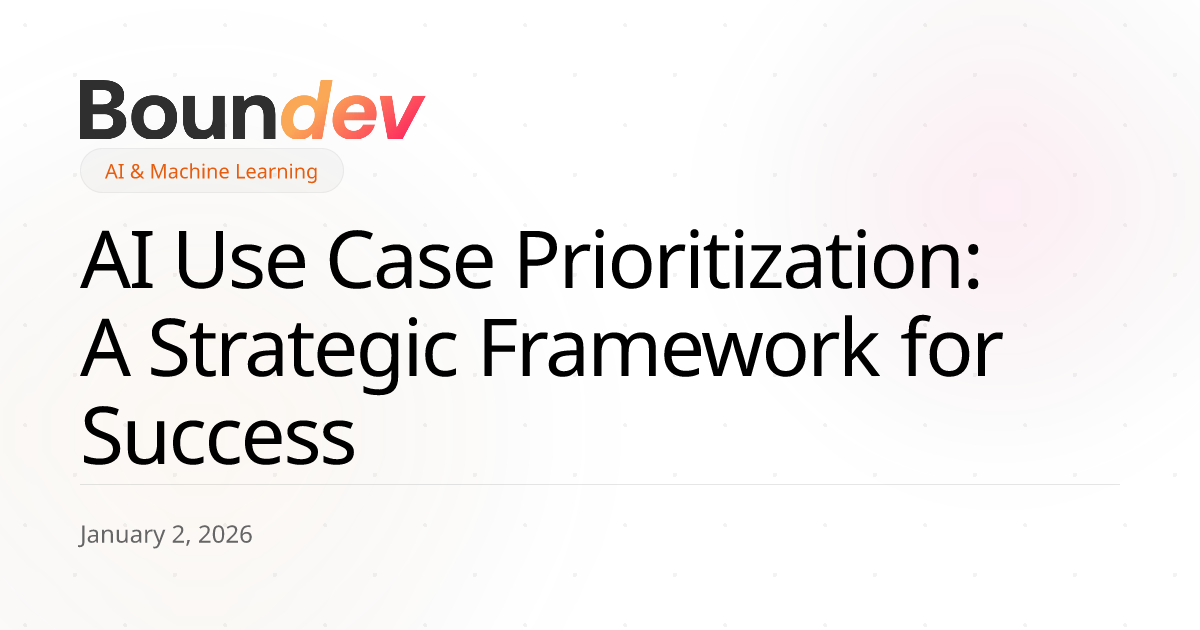 Boundev

AI & Machine Learning

AI Use Case Prioritization: A Strategic Framework for Success

January 2, 2026